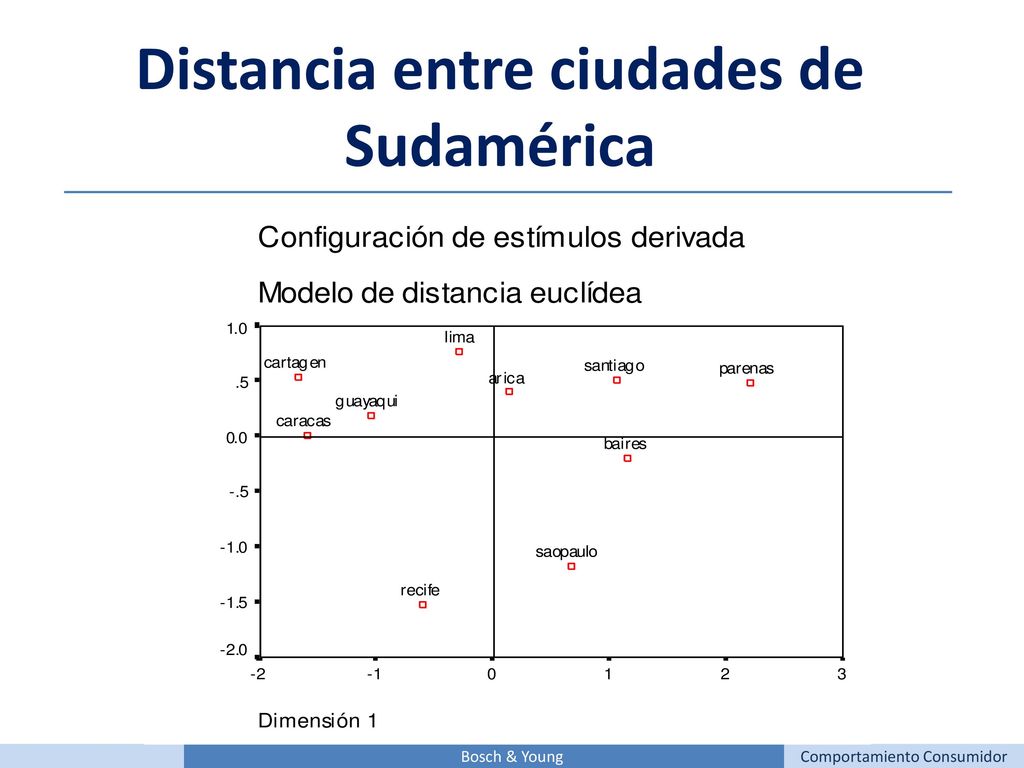 Distancia entre ciudades de Sudamérica

Configuración de estímulos derivada

Modelo de distancia euclídea

1.0
.5
0.0
-.5
-1.0
-1.5
-2.0

lima
cartagen
santiago
parenas
arica
guayaqui
caracas
baires
saopaulo
recife

-2
-1
0
1
2
3

Dimensión 1

Bosch & Young

Comportamiento Consumidor